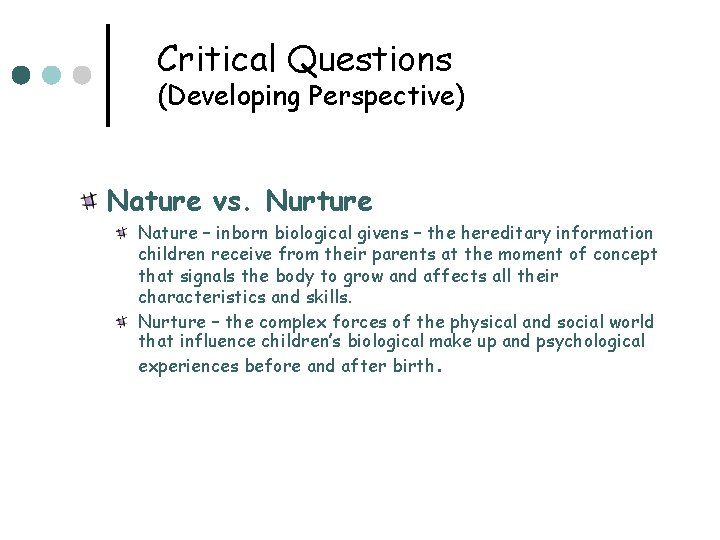 Critical Questions
(Developing Perspective)

Nature vs. Nurture

Nature – inborn biological givens – the hereditary information children receive from their parents at the moment of concept that signals the body to grow and affects all their characteristics and skills.

Nurture – the complex forces of the physical and social world that influence children's biological make up and psychological experiences before and after birth.